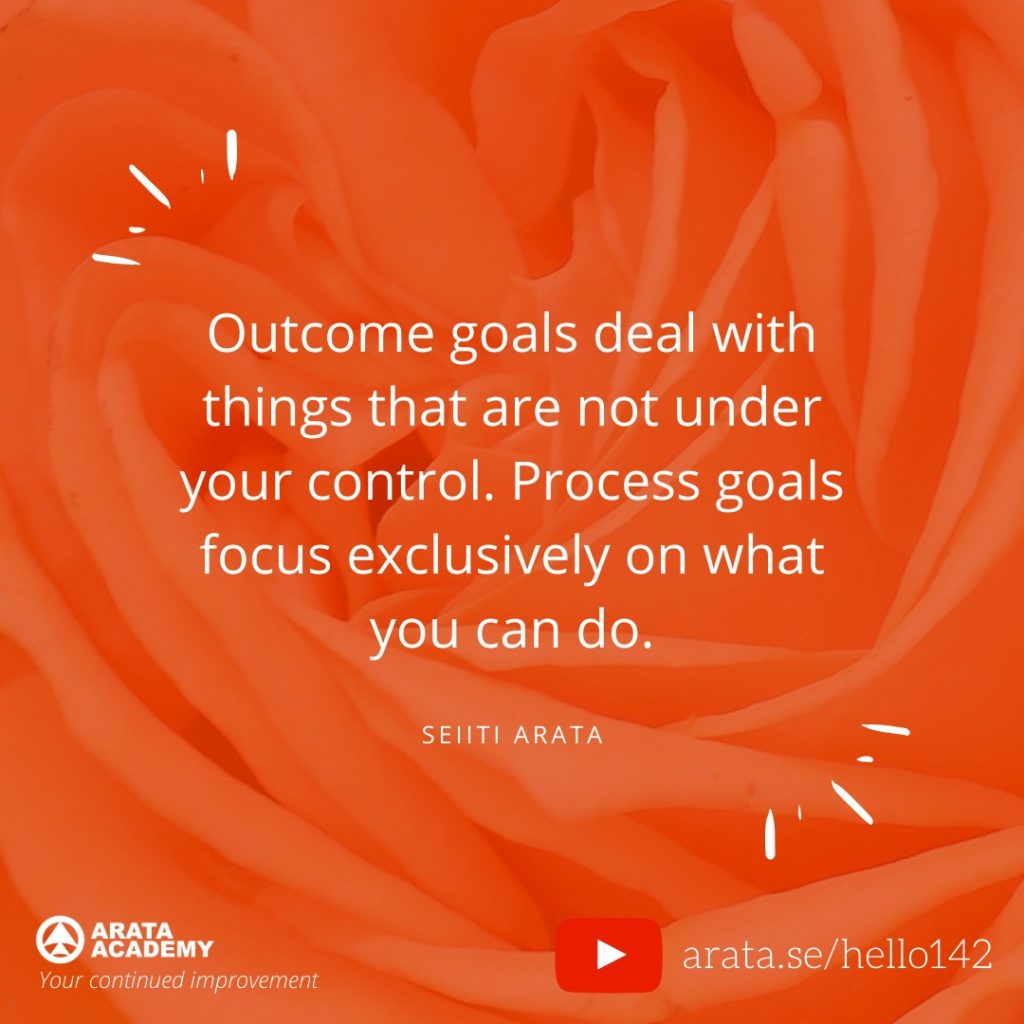 Outcome goals deal with things that are not under your control. Process goals focus exclusively on what you can do.

SEIITI ARATA

ARATA ACADEMY
Your continued improvement

arata.se/hello142